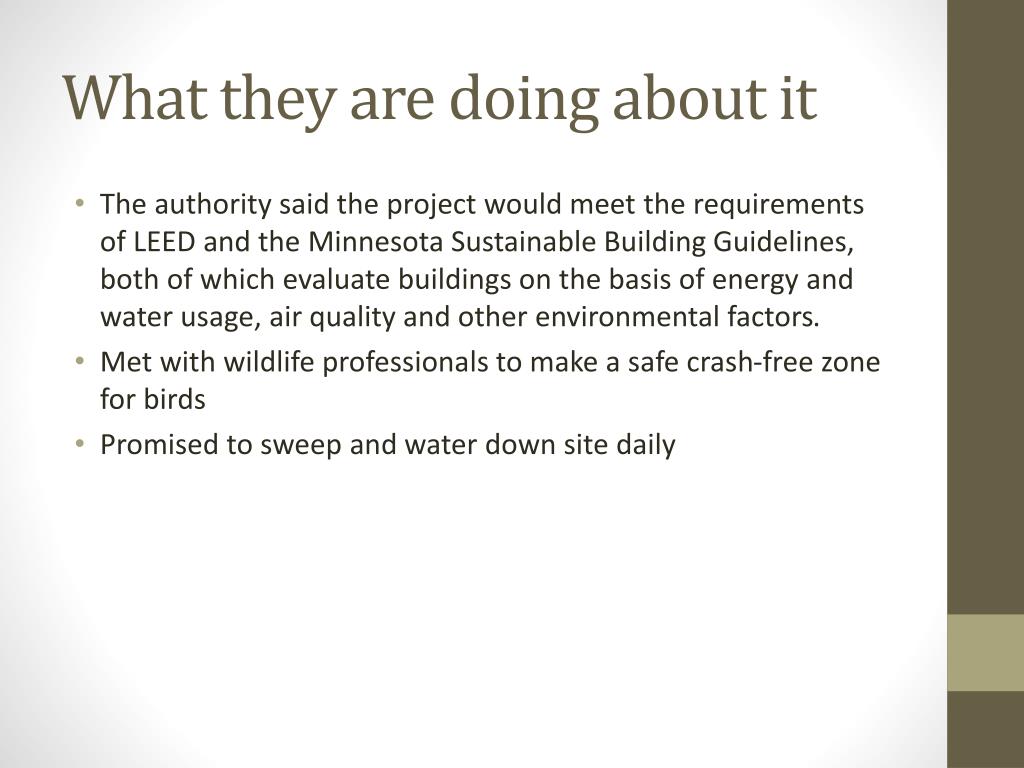 What they are doing about it

• The authority said the project would meet the requirements of LEED and the Minnesota Sustainable Building Guidelines, both of which evaluate buildings on the basis of energy and water usage, air quality and other environmental factors.
• Met with wildlife professionals to make a safe crash-free zone for birds
• Promised to sweep and water down site daily